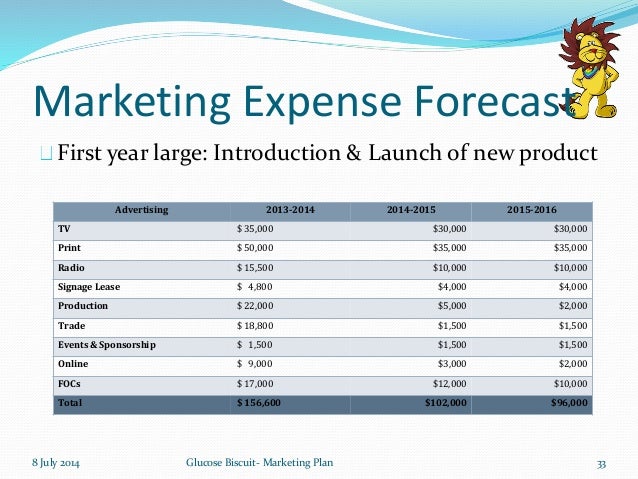 Marketing Expense Forecast

First year large: Introduction & Launch of new product

| Advertising | 2013-2014 | 2014-2015 | 2015-2016 |
|---|---|---|---|
| TV | $ 35,000 | $30,000 | $30,000 |
| Print | $ 50,000 | $35,000 | $35,000 |
| Radio | $ 15,500 | $10,000 | $10,000 |
| Signage Lease | $ 4,800 | $4,000 | $4,000 |
| Production | $ 22,000 | $5,000 | $2,000 |
| Trade | $ 18,800 | $1,500 | $1,500 |
| Events & Sponsorship | $ 1,500 | $1,500 | $1,500 |
| Online | $ 9,000 | $3,000 | $2,000 |
| FOCs | $ 17,000 | $12,000 | $10,000 |
| Total | $ 156,600 | $102,000 | $96,000 |

8 July 2014    Glucose Biscuit- Marketing Plan    33